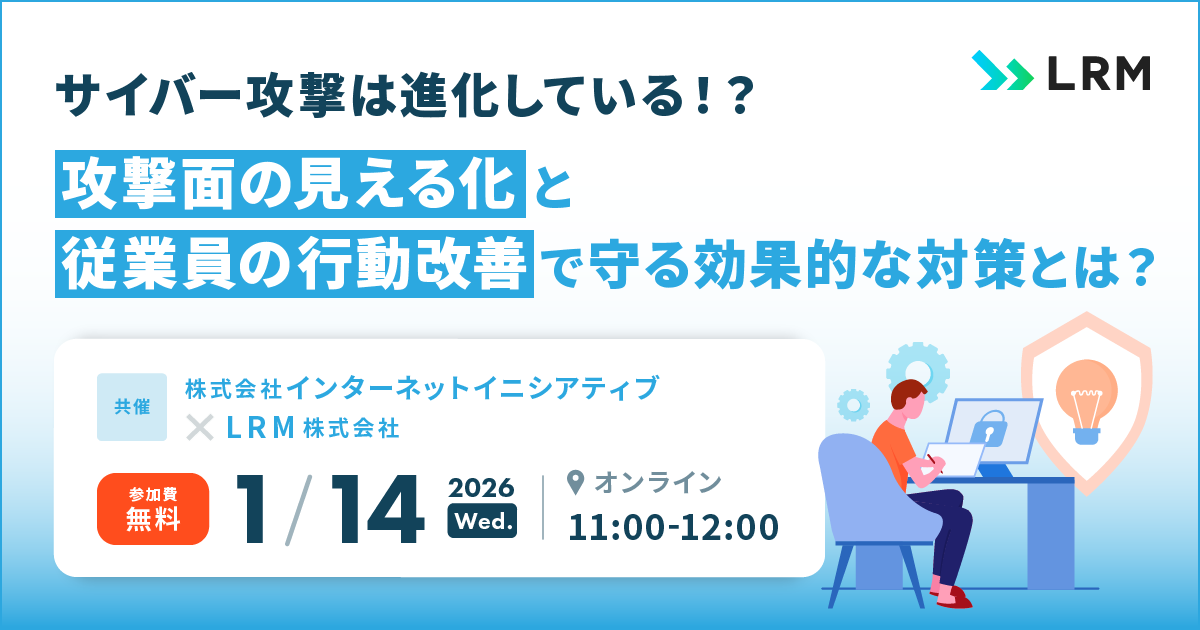 LRM

サイバー攻撃は進化している!?

攻撃面の見える化と
従業員の行動改善で守る効果的な対策とは?

共催 株式会社インターネットイニシアティブ
× LRM株式会社

参加費
無料

1/14 2026 Wed.

オンライン
11:00-12:00